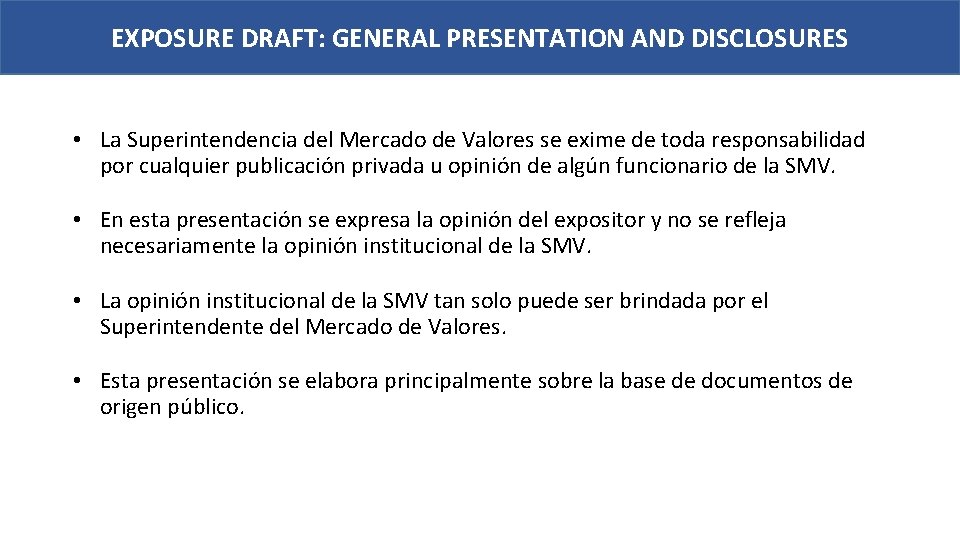 EXPOSURE DRAFT: GENERAL PRESENTATION AND DISCLOSURES

• La Superintendencia del Mercado de Valores se exime de toda responsabilidad por cualquier publicación privada u opinión de algún funcionario de la SMV.

• En esta presentación se expresa la opinión del expositor y no se refleja necesariamente la opinión institucional de la SMV.

• La opinión institucional de la SMV tan solo puede ser brindada por el Superintendente del Mercado de Valores.

• Esta presentación se elabora principalmente sobre la base de documentos de origen público.